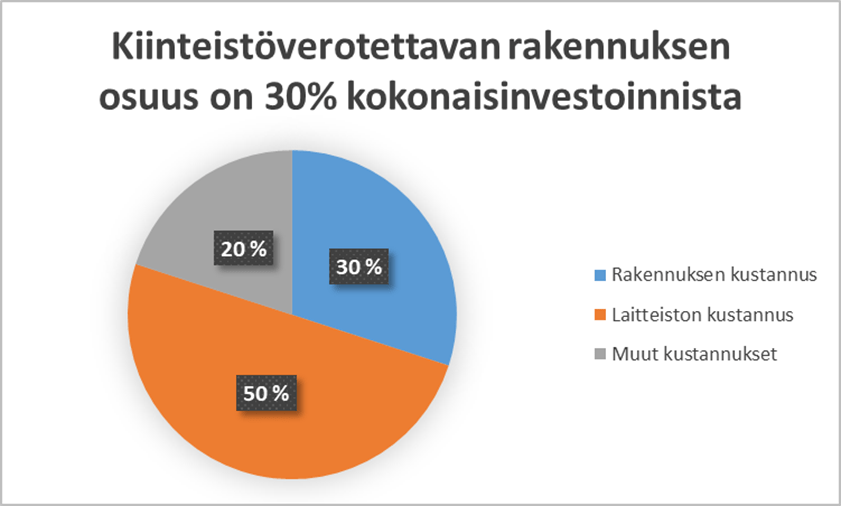 Kiinteistöverotettavan rakennuksen osuus on 30% kokonaisinvestoinnista

20 %
30 %
50 %

Rakennuksen kustannus
Laitteiston kustannus
Muut kustannukset